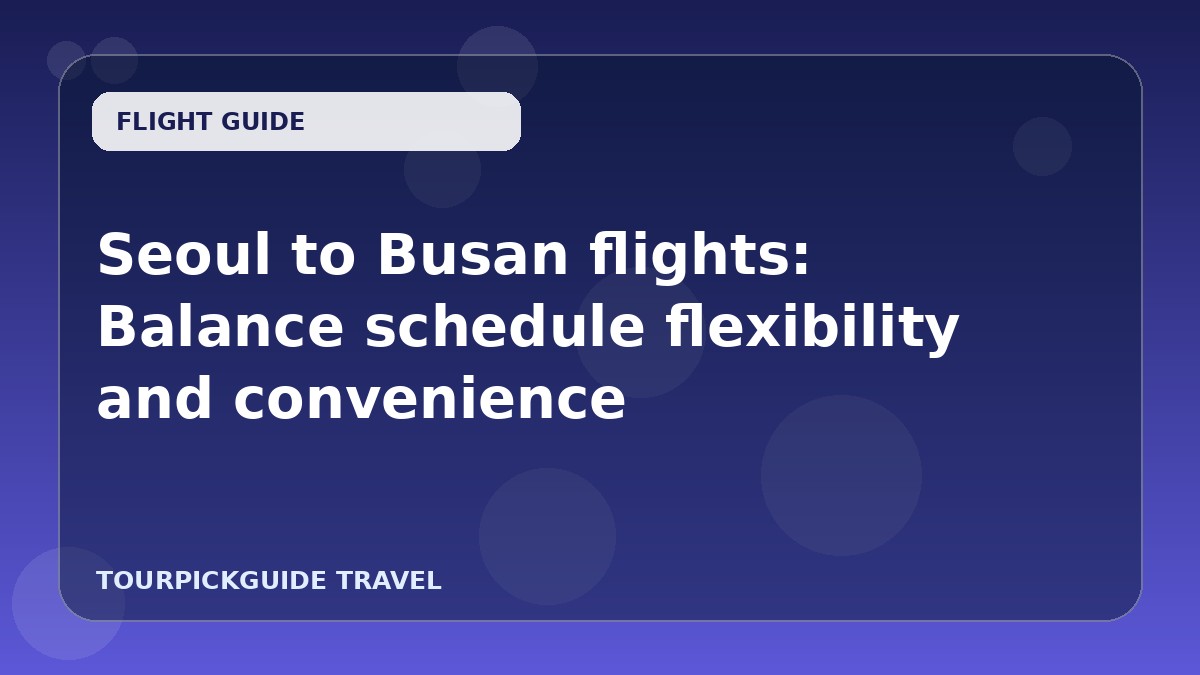 FLIGHT GUIDE

Seoul to Busan flights: Balance schedule flexibility and convenience

TOURPICKGUIDE TRAVEL